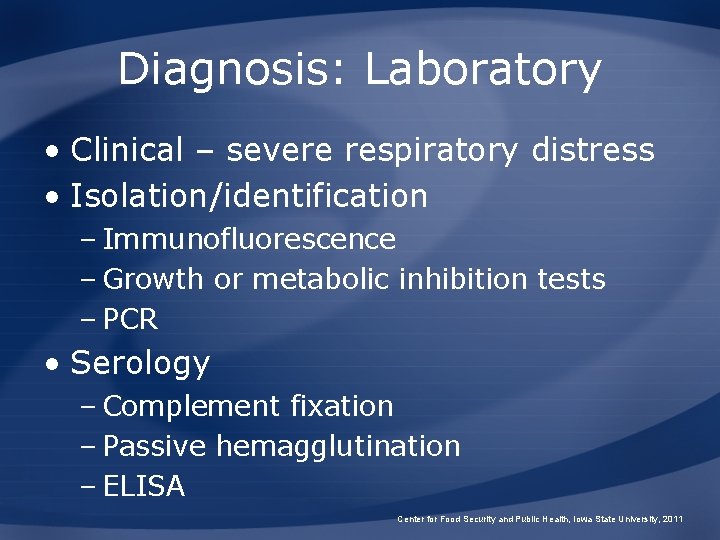 Diagnosis: Laboratory

• Clinical – severe respiratory distress
• Isolation/identification
– Immunofluorescence
– Growth or metabolic inhibition tests
– PCR
• Serology
– Complement fixation
– Passive hemagglutination
– ELISA

Center for Food Security and Public Health, Iowa State University, 2011